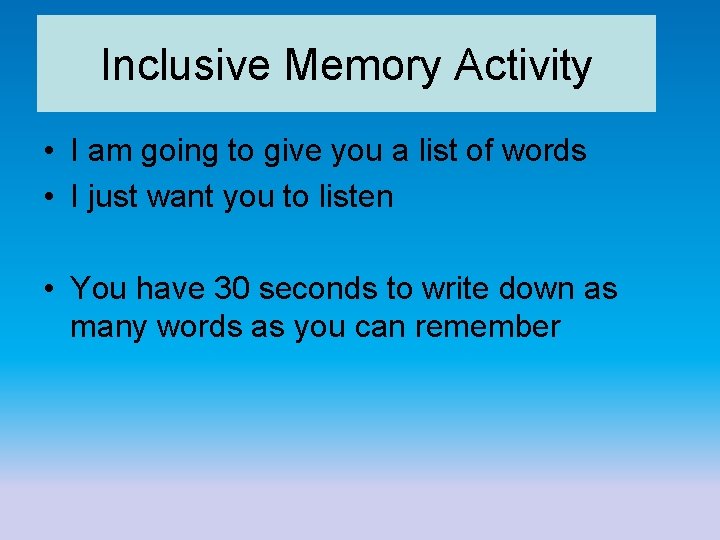 Inclusive Memory Activity

• I am going to give you a list of words
• I just want you to listen

• You have 30 seconds to write down as many words as you can remember